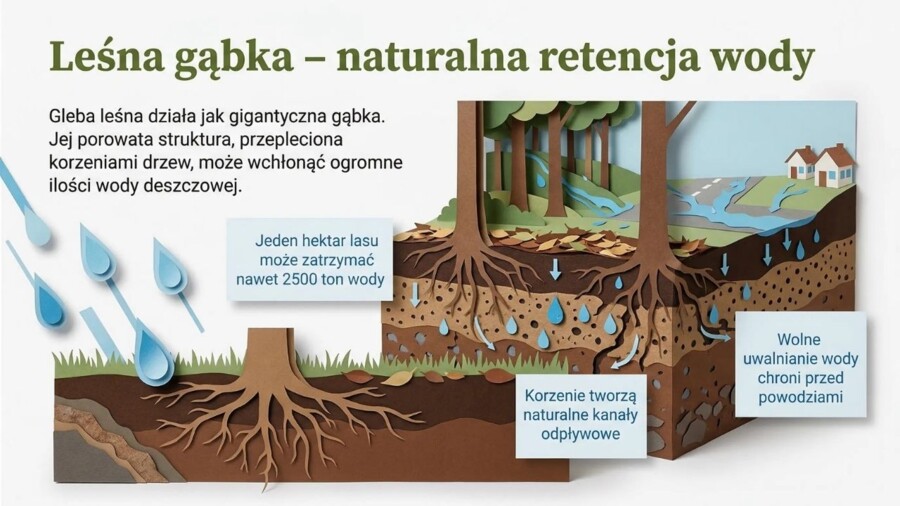 Leśna gąbka – naturalna retencja wody

Gleba leśna działa jak gigantyczna gąbka. Jej porowata struktura, przepleciona korzeniami drzew, może wchłonąć ogromne ilości wody deszczowej.

Jeden hektar lasu może zatrzymać nawet 2500 ton wody

Korzenie tworzą naturalne kanały odpływowe

Wolne uwalnianie wody chroni przed powodziami